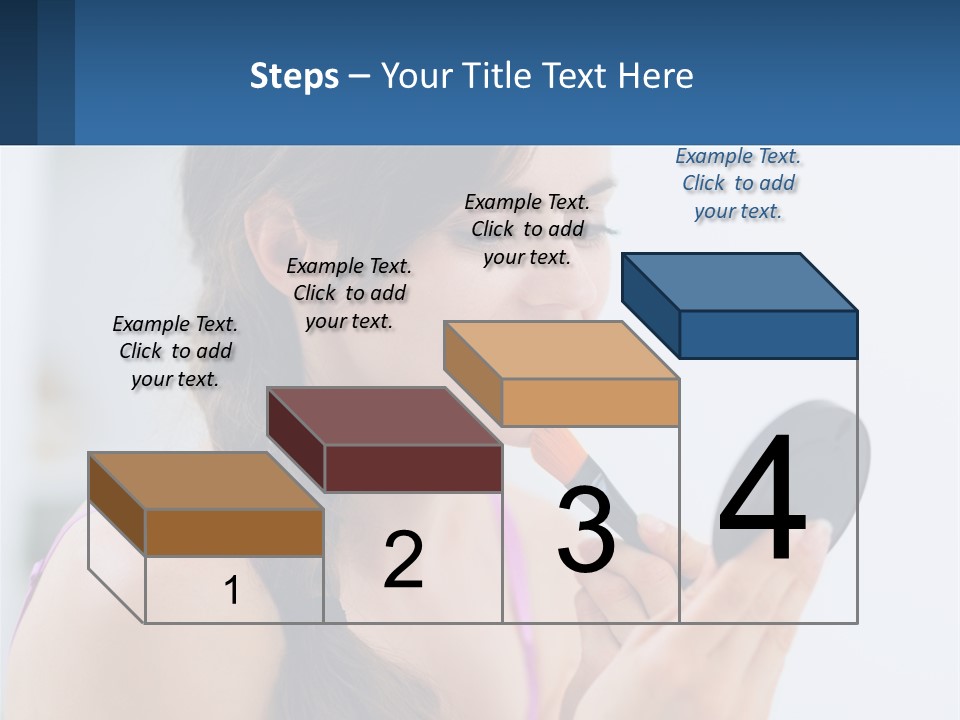 Steps – Your Title Text Here

Example Text. Click to add your text.

Example Text. Click to add your text.

Example Text. Click to add your text.

Example Text. Click to add your text.

1

2

3

4